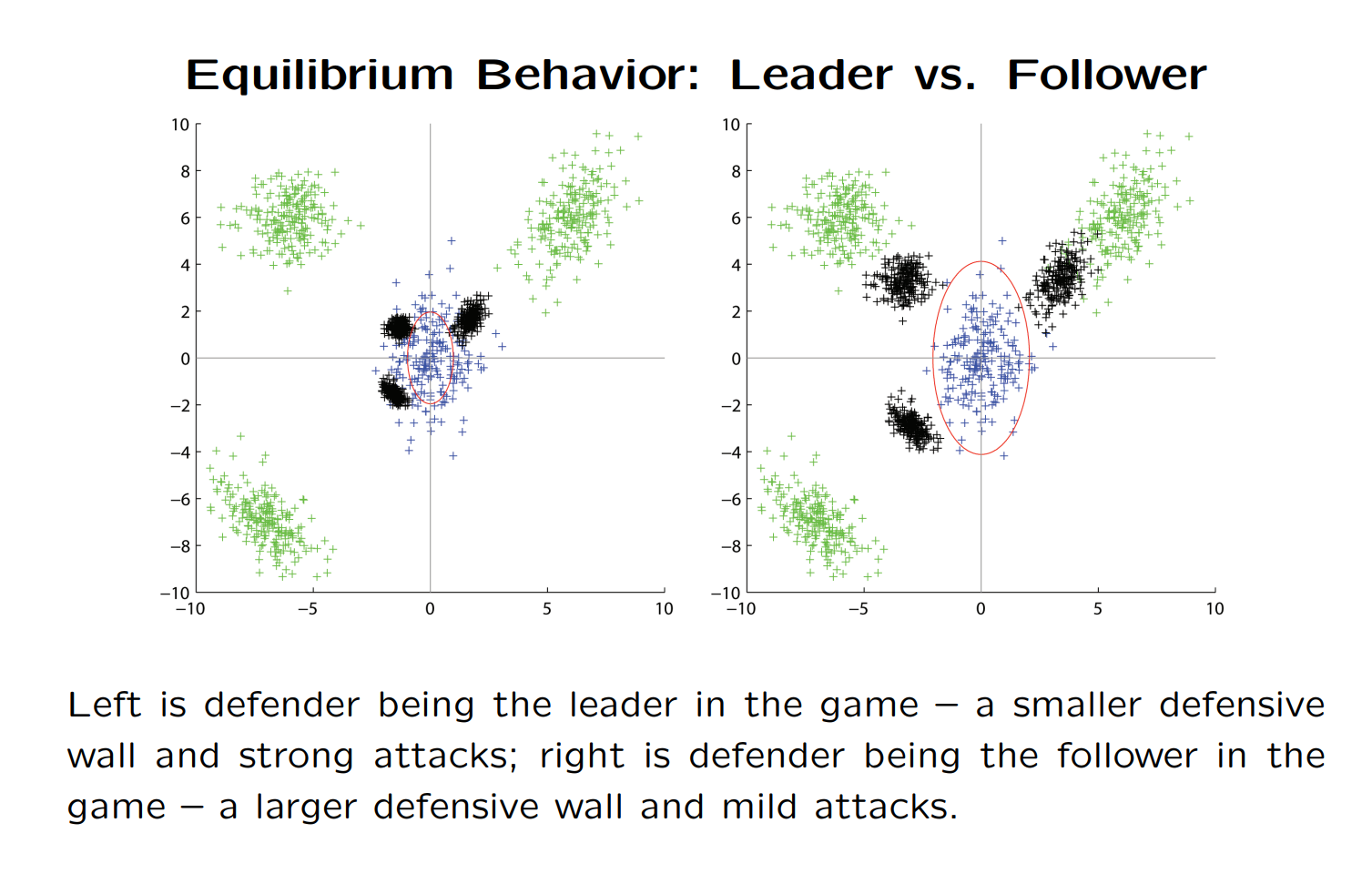 Equilibrium Behavior: Leader vs. Follower

10
8
6
4
2
0
−2
−4
−6
−8
−10
−10 −5 0 5 10

10
8
6
4
2
0
−2
−4
−6
−8
−10
−10 −5 0 5 10

Left is defender being the leader in the game – a smaller defensive wall and strong attacks; right is defender being the follower in the game – a larger defensive wall and mild attacks.